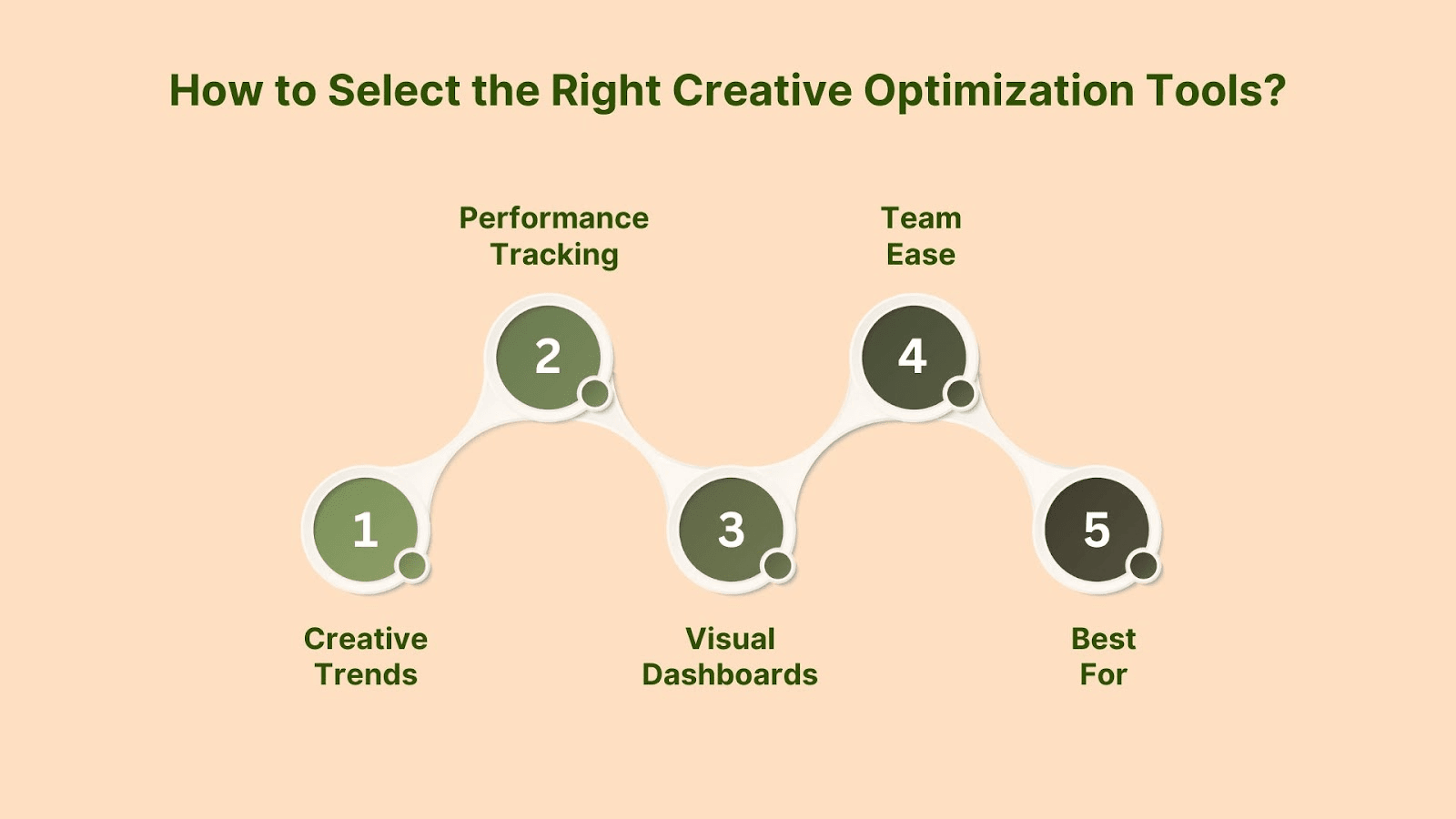 How to Select the Right Creative Optimization Tools?

1
Creative Trends

2
Performance Tracking

3
Visual Dashboards

4
Team Ease

5
Best For